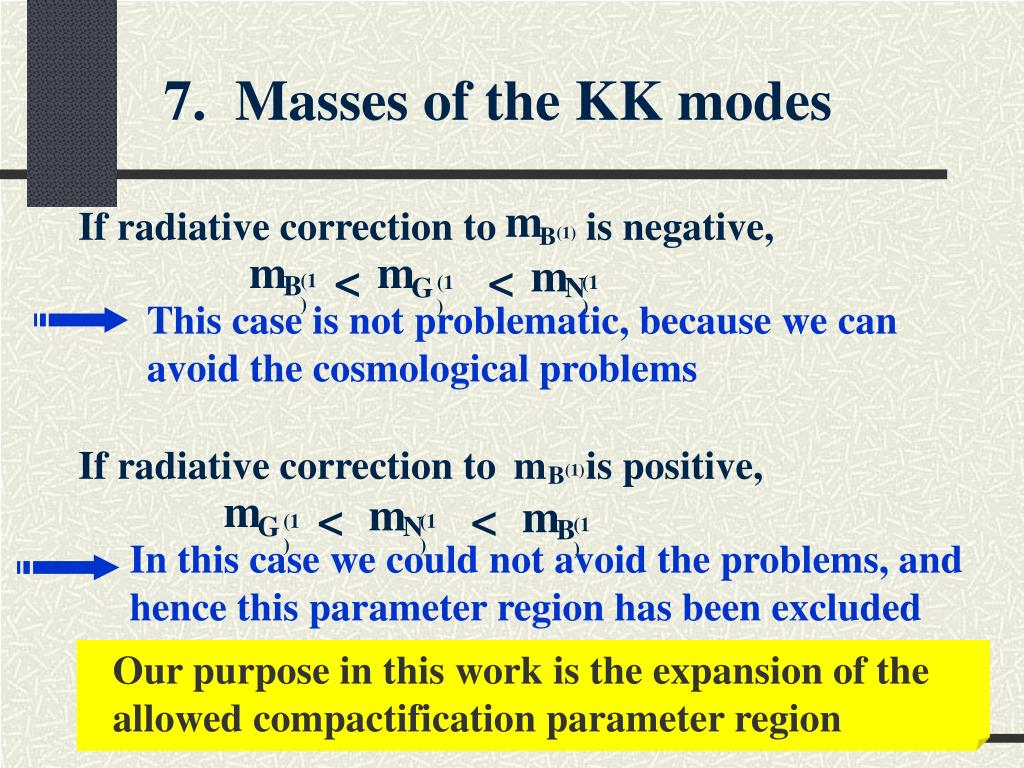 7. Masses of the KK modes

If radiative correction to $m_{B^{(1)}}$ is negative,

$m_{B^{(1)}} < m_{G^{(1)}} < m_{N^{(1)}}$

This case is not problematic, because we can avoid the cosmological problems

If radiative correction to $m_{B^{(1)}}$ is positive,

$m_{G^{(1)}} < m_{N^{(1)}} < m_{B^{(1)}}$

In this case we could not avoid the problems, and hence this parameter region has been excluded

Our purpose in this work is the expansion of the allowed compactification parameter region